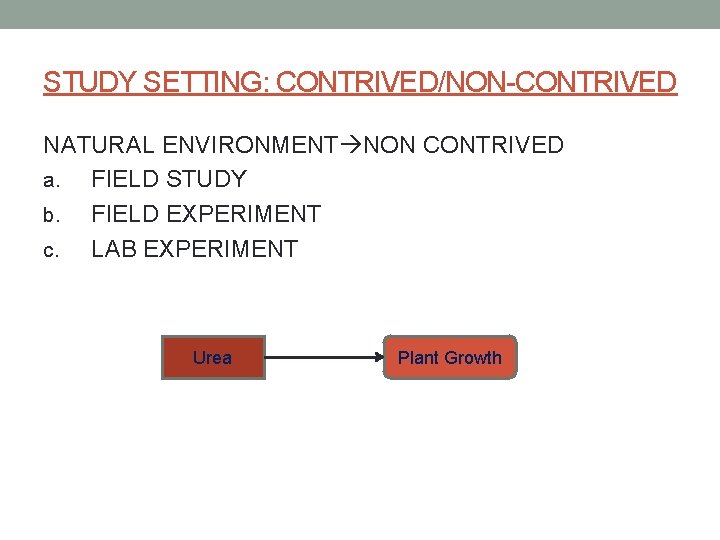 STUDY SETTING: CONTRIVED/NON-CONTRIVED

NATURAL ENVIRONMENT→NON CONTRIVED
a. FIELD STUDY
b. FIELD EXPERIMENT
c. LAB EXPERIMENT

Urea

Plant Growth